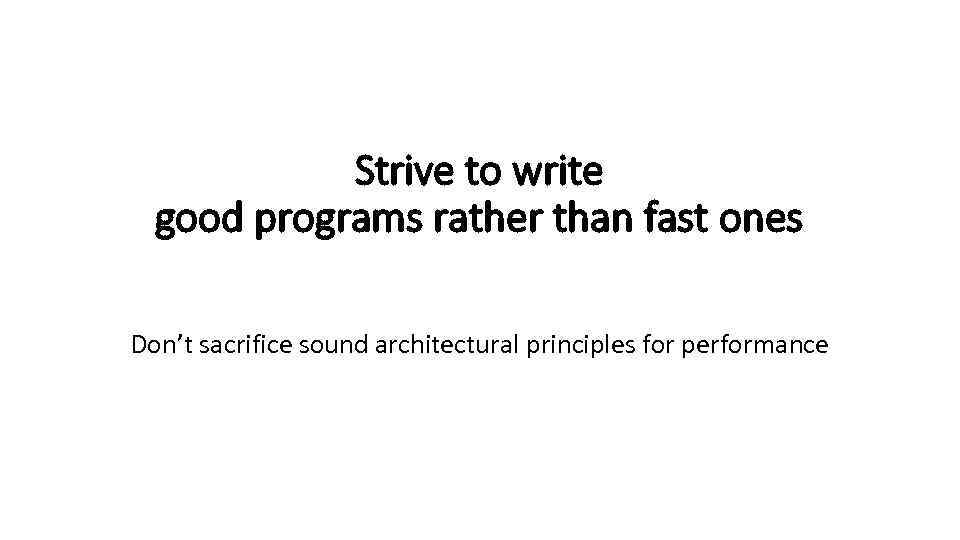 Strive to write
good programs rather than fast ones

Don’t sacrifice sound architectural principles for performance